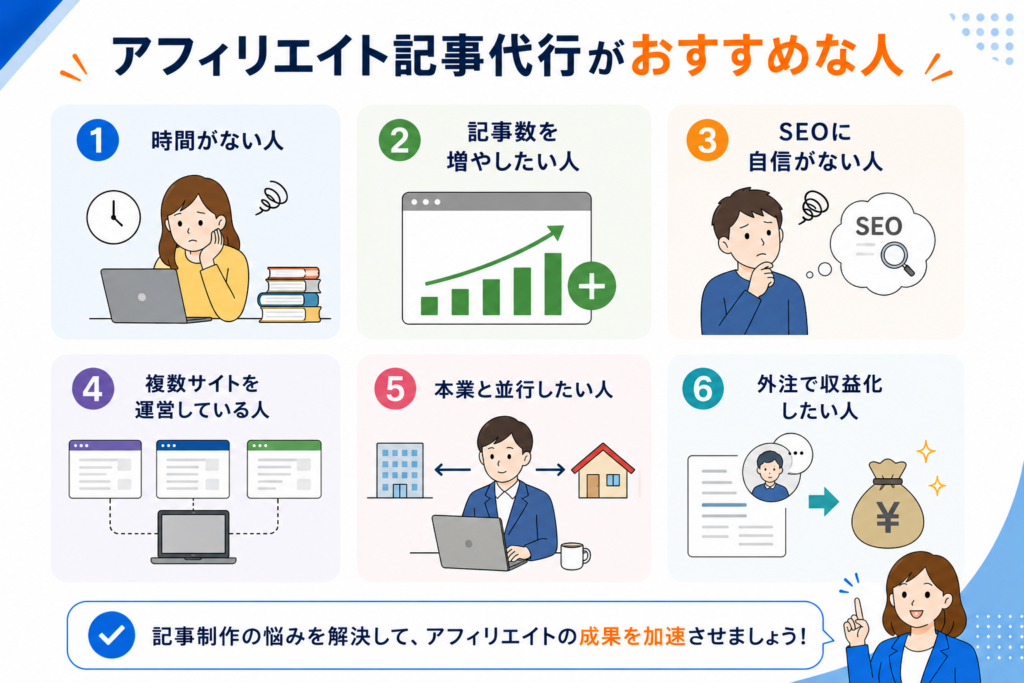 アフィリエイト記事代行がおすすめな人

1 時間がない人

2 記事数を増やしたい人

3 SEOに自信がない人

SEO

4 複数サイトを運営している人

5 本業と並行したい人

6 外注で収益化したい人

¥

記事制作の悩みを解決して、アフィリエイトの成果を加速させましょう！